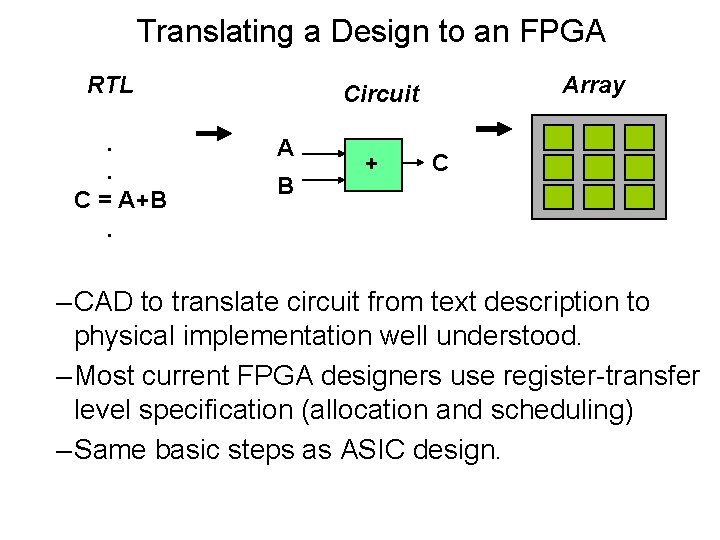 Translating a Design to an FPGA

RTL

.
.
C = A+B
.

Circuit

A
B
+
C

Array

–CAD to translate circuit from text description to physical implementation well understood.

–Most current FPGA designers use register-transfer level specification (allocation and scheduling)

–Same basic steps as ASIC design.